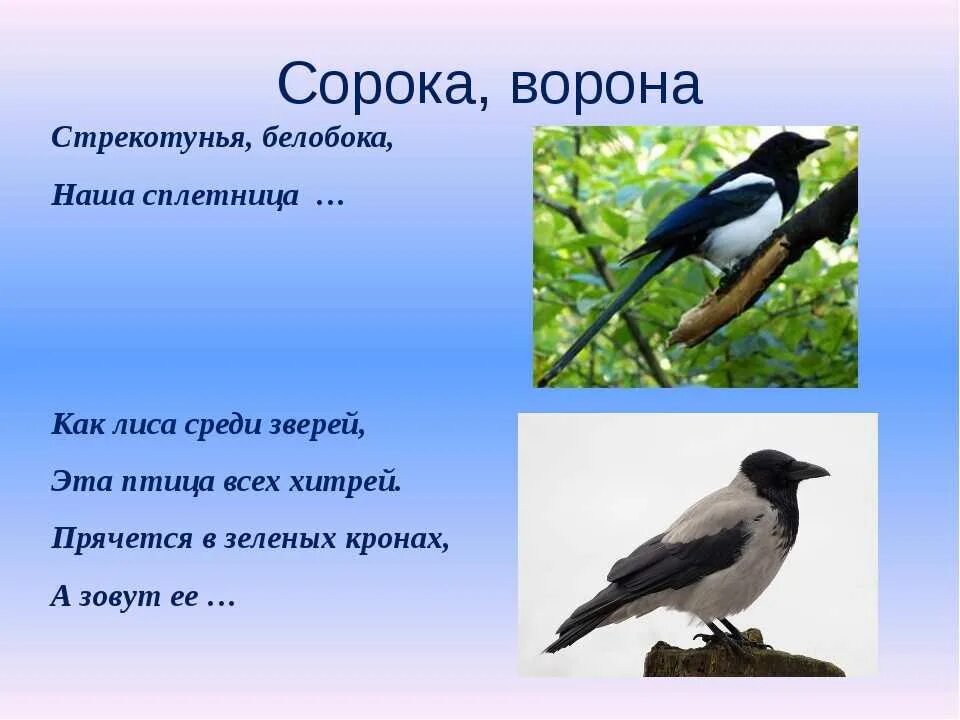 Сорока, ворона

Стрекотунья, белобока,

Наша сплетница …

Как лиса среди зверей,

Эта птица всех хитрей.

Прячется в зеленых кронах,

А зовут ее …